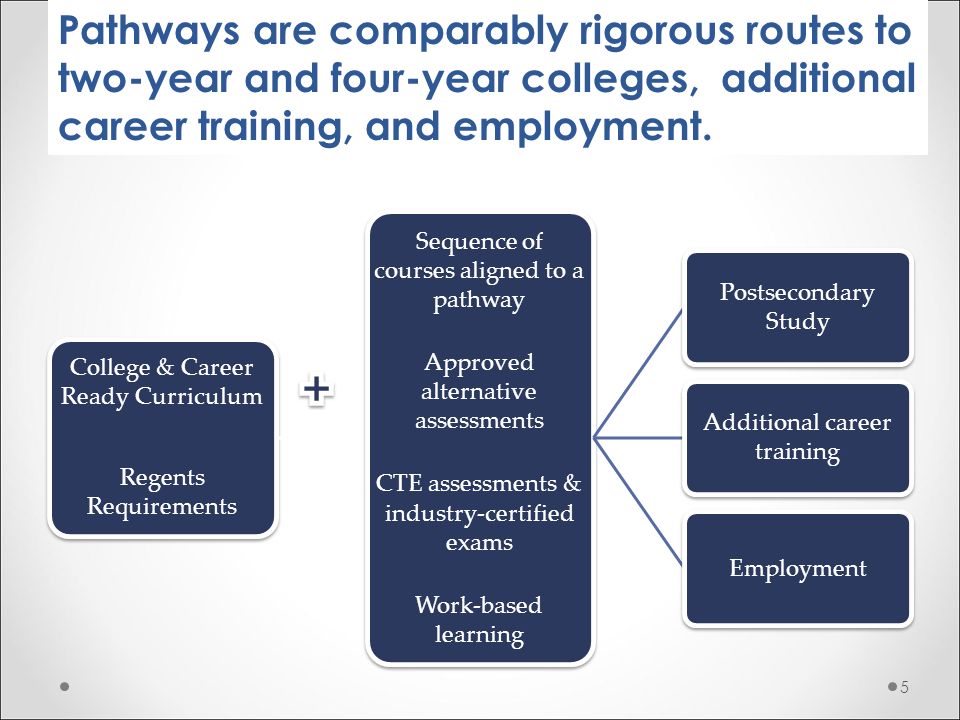 Pathways are comparably rigorous routes to two-year and four-year colleges, additional career training, and employment.

College & Career Ready Curriculum

Regents Requirements

+

Sequence of courses aligned to a pathway

Approved alternative assessments

CTE assessments & industry-certified exams

Work-based learning

Postsecondary Study

Additional career training

Employment

5